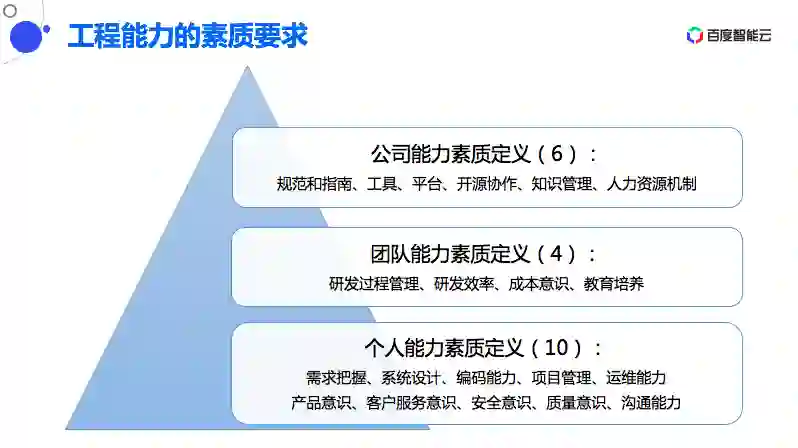 工程能力的素质要求

百度智能云

公司能力素质定义（6）：

规范和指南、工具、平台、开源协作、知识管理、人力资源机制

团队能力素质定义（4）：

研发过程管理、研发效率、成本意识、教育培养

个人能力素质定义（10）：

需求把握、系统设计、编码能力、项目管理、运维能力
产品意识、客户服务意识、安全意识、质量意识、沟通能力